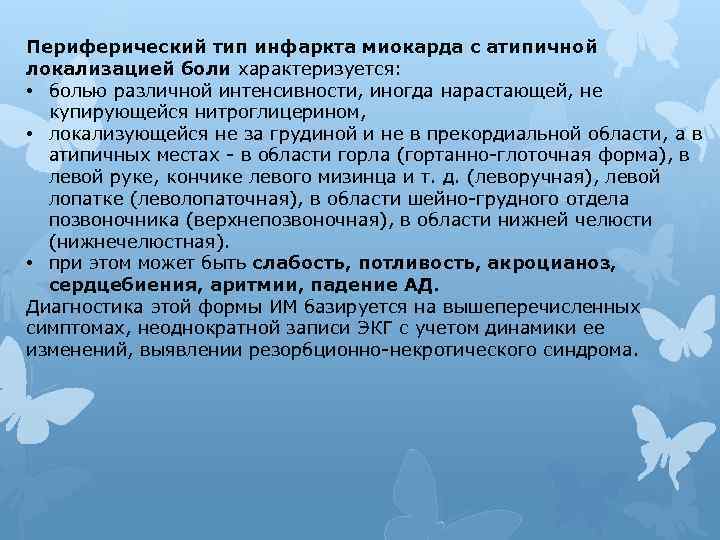 Периферический тип инфаркта миокарда с атипичной локализацией боли характеризуется:
• болью различной интенсивности, иногда нарастающей, не купирующейся нитроглицерином,
• локализующейся не за грудиной и не в прекордиальной области, а в атипичных местах - в области горла (гортанно-глоточная форма), в левой руке, кончике левого мизинца и т. д. (леворучная), левой лопатке (леволопаточная), в области шейно-грудного отдела позвоночника (верхнепозвоночная), в области нижней челюсти (нижнечелюстная).
• при этом может быть слабость, потливость, акроцианоз, сердцебиения, аритмии, падение АД.
Диагностика этой формы ИМ базируется на вышеперечисленных симптомах, неоднократной записи ЭКГ с учетом динамики ее изменений, выявлении резорбционно-некротического синдрома.